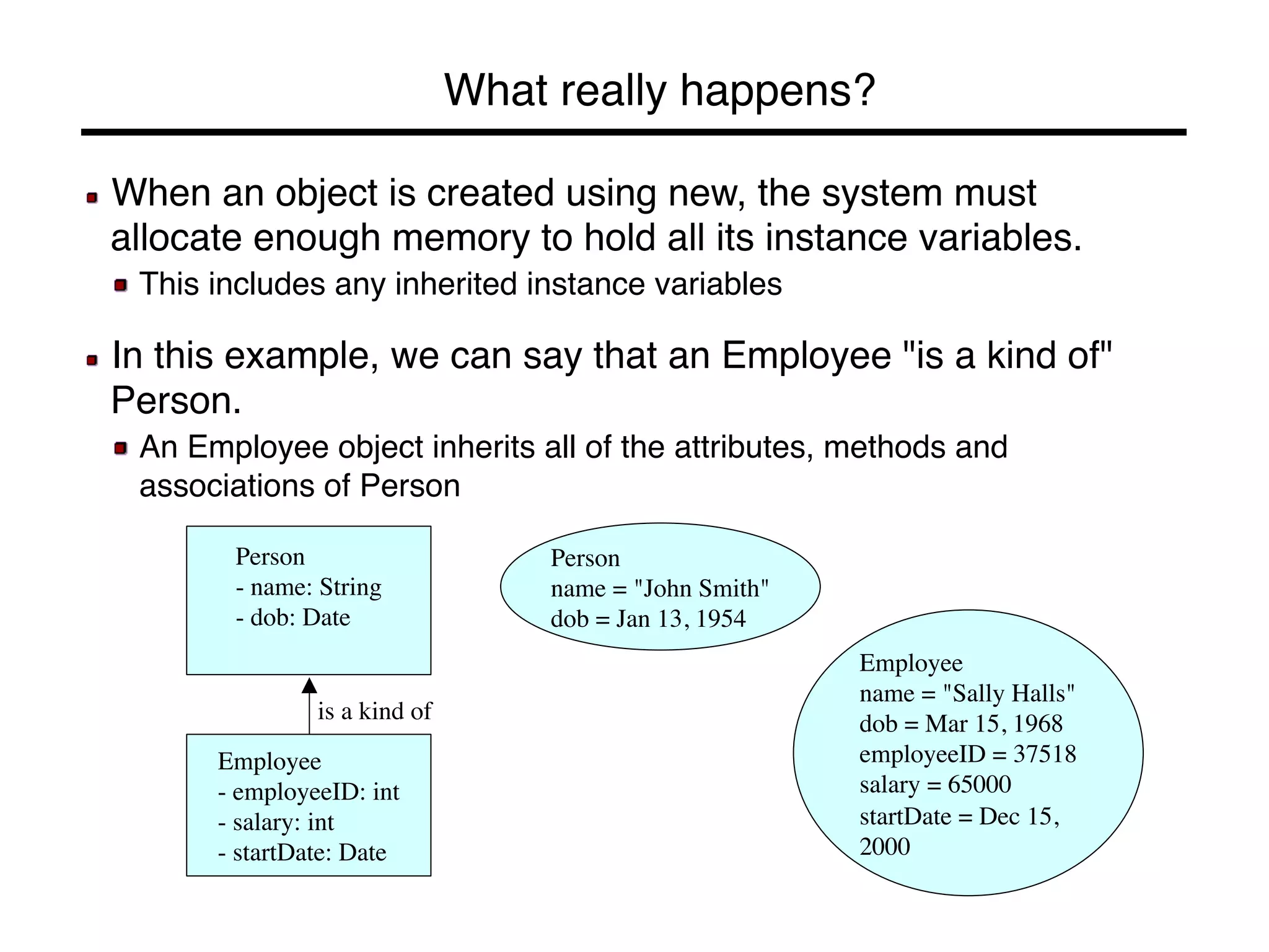 What really happens?

When an object is created using new, the system must allocate enough memory to hold all its instance variables.

This includes any inherited instance variables

In this example, we can say that an Employee "is a kind of" Person.

An Employee object inherits all of the attributes, methods and associations of Person

Person
- name: String
- dob: Date

is a kind of

Employee
- employeeID: int
- salary: int
- startDate: Date

Person
name = "John Smith"
dob = Jan 13, 1954

Employee
name = "Sally Halls"
dob = Mar 15, 1968
employeeID = 37518
salary = 65000
startDate = Dec 15, 2000